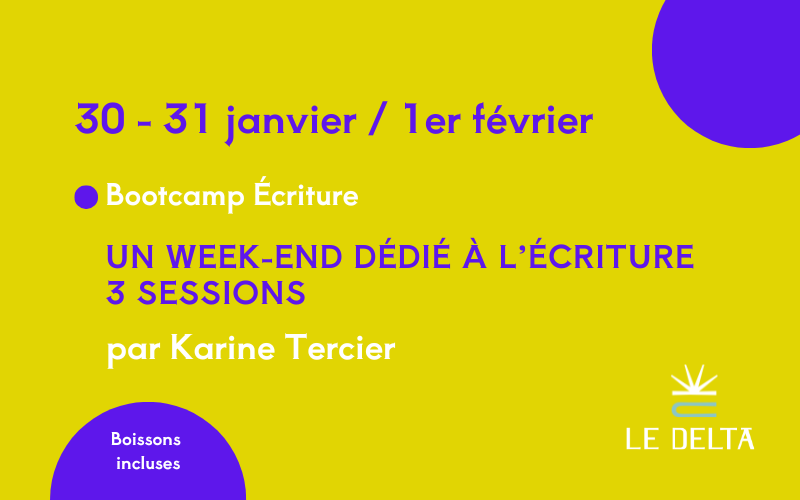 30 - 31 janvier / 1er février

Bootcamp Écriture

UN WEEK-END DÉDIÉ À L'ÉCRITURE
3 SESSIONS

par Karine Tercier

Boissons incluses

LE DELTA